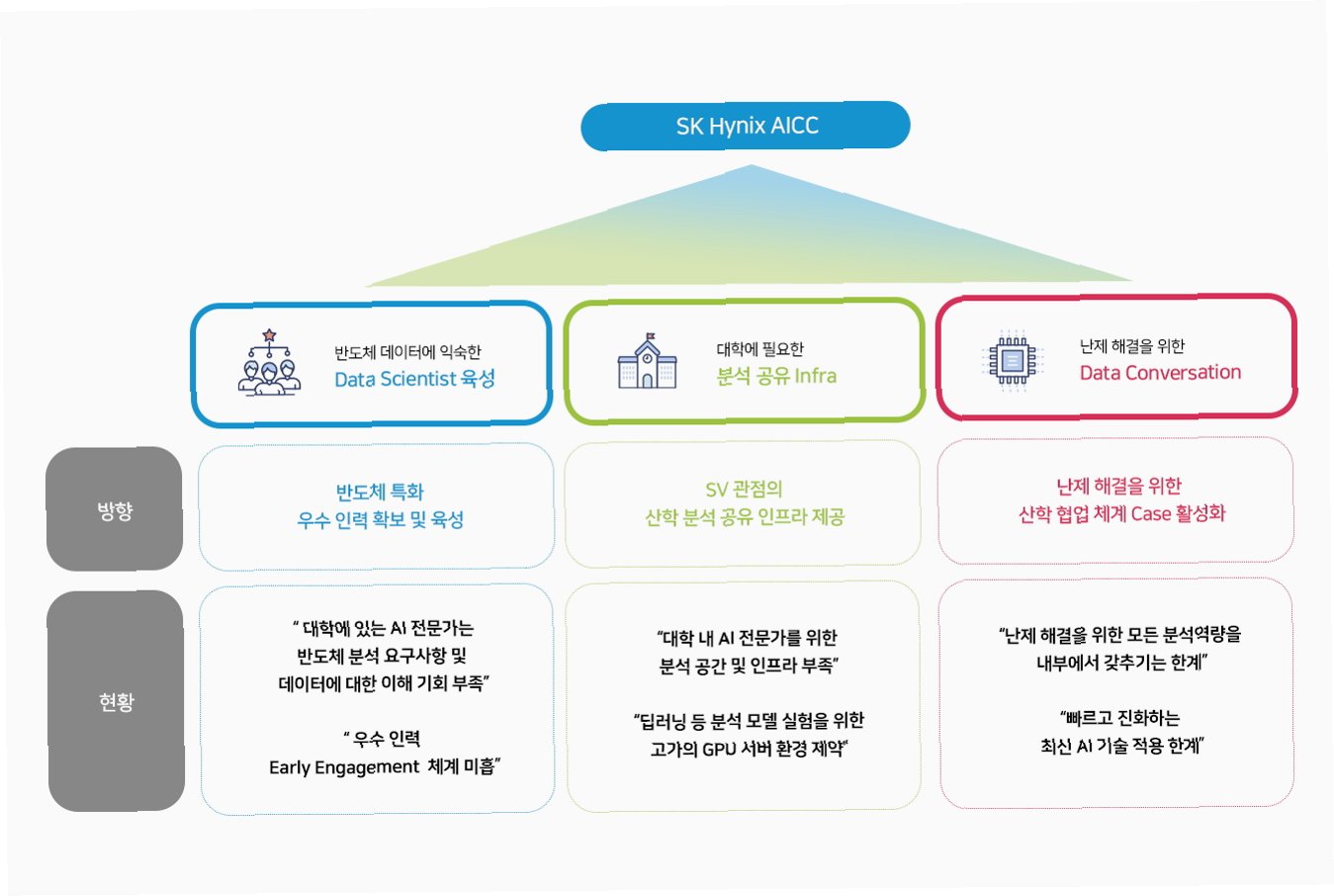 SK Hynix AICC

반도체 데이터에 익숙한
Data Scientist 육성

대학에 필요한
분석 공유 Infra

난제 해결을 위한
Data Conversation

방향

반도체 특화
우수 인력 확보 및 육성

SV 관점의
산학 분석 공유 인프라 제공

난제 해결을 위한
산학 협업 체계 Case 활성화

현황

" 대학에 있는 AI 전문가는
반도체 분석 요구사항 및
데이터에 대한 이해 기회 부족"

" 우수 인력
Early Engagement 체계 미흡"

"대학 내 AI 전문가를 위한
분석 공간 및 인프라 부족"

"딥러닝 등 분석 모델 실험을 위한
고가의 GPU 서버 환경 제약"

"난제 해결을 위한 모든 분석역량을
내부에서 갖추기는 한계"

"빠르고 진화하는
최신 AI 기술 적용 한계"